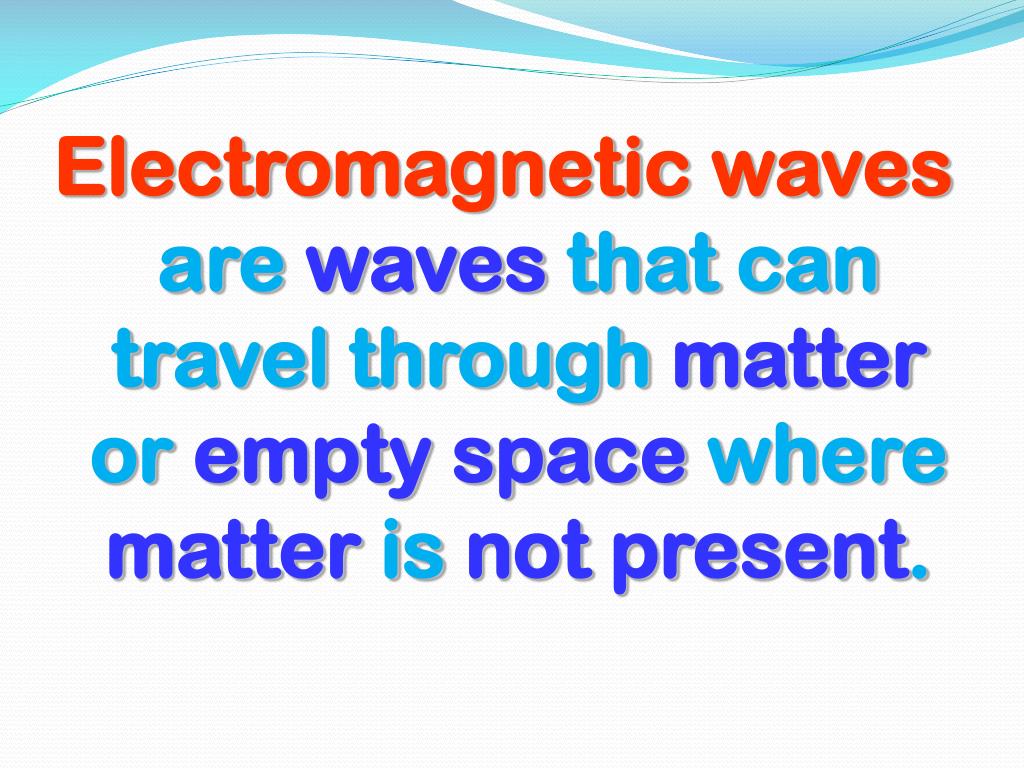 Electromagnetic waves are waves that can travel through matter or empty space where matter is not present.